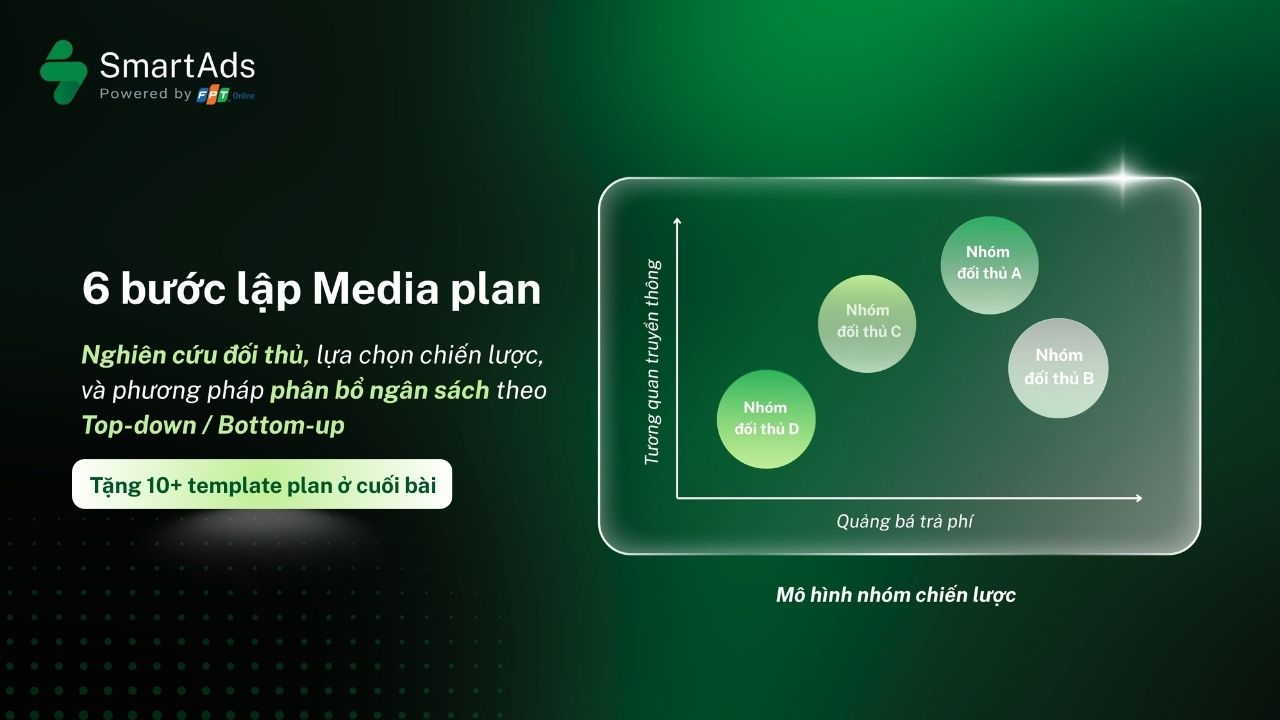 SmartAds
Powered by FPT Online

6 bước lập Media plan

Nghiên cứu đối thủ, lựa chọn chiến lược, và phương pháp phân bổ ngân sách theo Top-down / Bottom-up

Tặng 10+ template plan ở cuối bài

Tương quan truyền thông

Nhóm đối thủ A

Nhóm đối thủ C

Nhóm đối thủ B

Nhóm đối thủ D

Quảng bá trả phí

Mô hình nhóm chiến lược